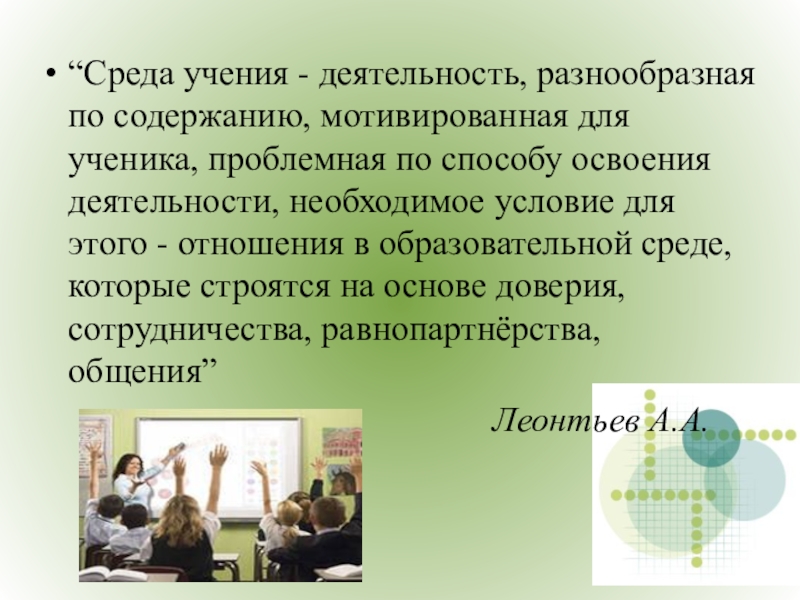 • “Среда учения - деятельность, разнообразная по содержанию, мотивированная для ученика, проблемная по способу освоения деятельности, необходимое условие для этого - отношения в образовательной среде, которые строятся на основе доверия, сотрудничества, равнопартнёрства, общения”

Леонтьев А.А.